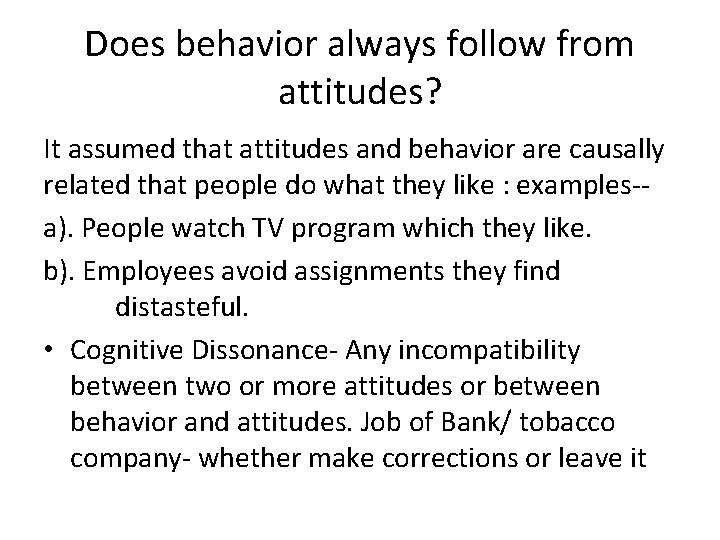 Does behavior always follow from attitudes?

It assumed that attitudes and behavior are causally related that people do what they like : examples--

a). People watch TV program which they like.

b). Employees avoid assignments they find distasteful.

• Cognitive Dissonance- Any incompatibility between two or more attitudes or between behavior and attitudes. Job of Bank/ tobacco company- whether make corrections or leave it